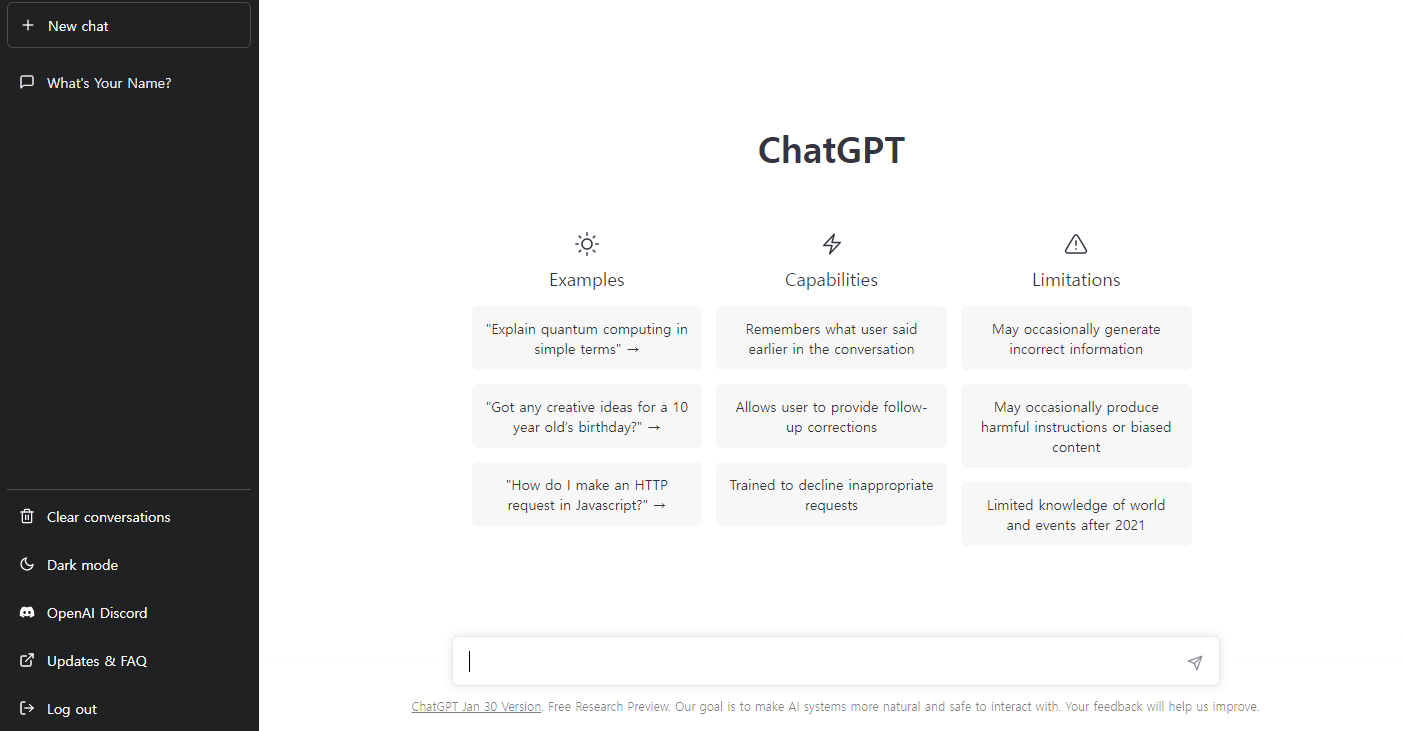 + New chat

What's Your Name?

Clear conversations

Dark mode

OpenAI Discord

Updates & FAQ

Log out

ChatGPT

Examples

"Explain quantum computing in simple terms" →

"Got any creative ideas for a 10 year old's birthday?" →

"How do I make an HTTP request in Javascript?" →

Capabilities

Remembers what user said earlier in the conversation

Allows user to provide follow-up corrections

Trained to decline inappropriate requests

Limitations

May occasionally generate incorrect information

May occasionally produce harmful instructions or biased content

Limited knowledge of world and events after 2021

ChatGPT Jan 30 Version. Free Research Preview. Our goal is to make AI systems more natural and safe to interact with. Your feedback will help us improve.